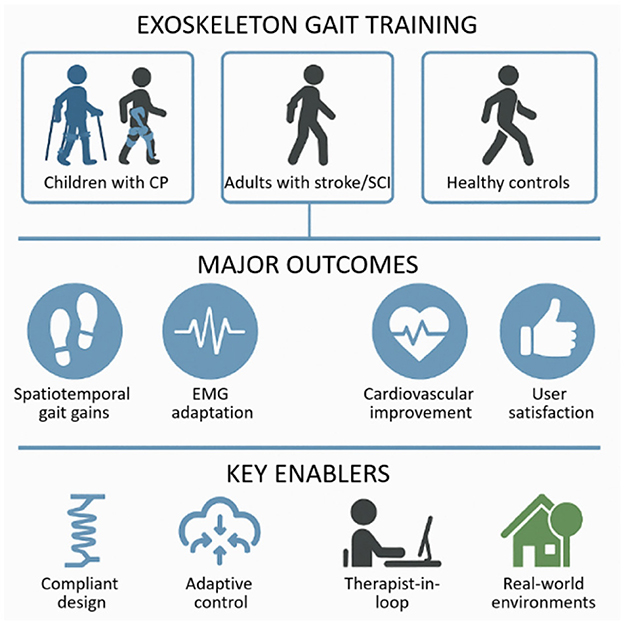 EXOSKELETON GAIT TRAINING

Children with CP

Adults with stroke/SCI

Healthy controls

MAJOR OUTCOMES

Spatiotemporal gait gains

EMG adaptation

Cardiovascular improvement

User satisfaction

KEY ENABLERS

Compliant design

Adaptive control

Therapist-in-loop

Real-world environments